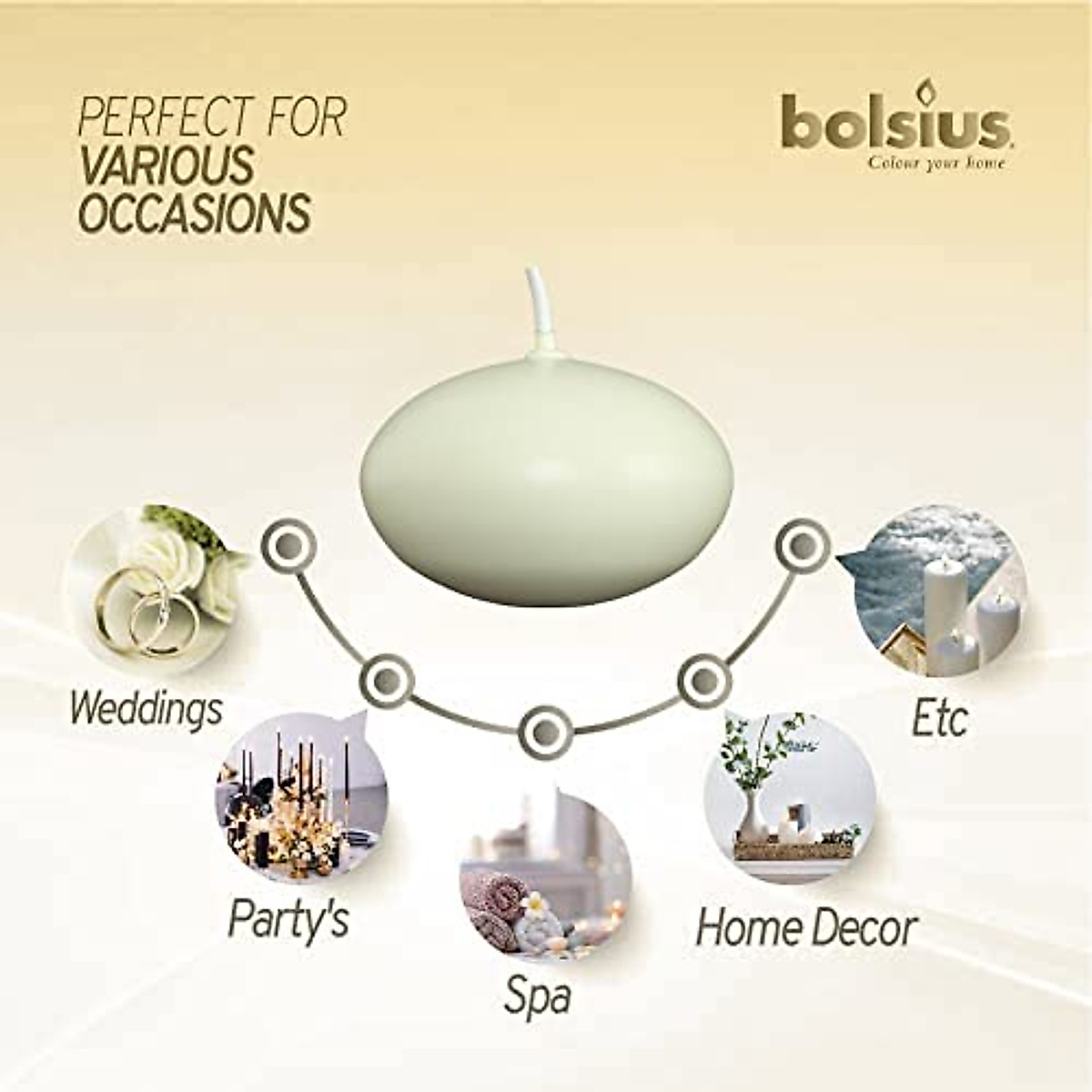 PERFECT FOR
VARIOUS
OCCASIONS

bolsius
Colour your home

Weddings

Party's

Spa

Home Decor

Etc